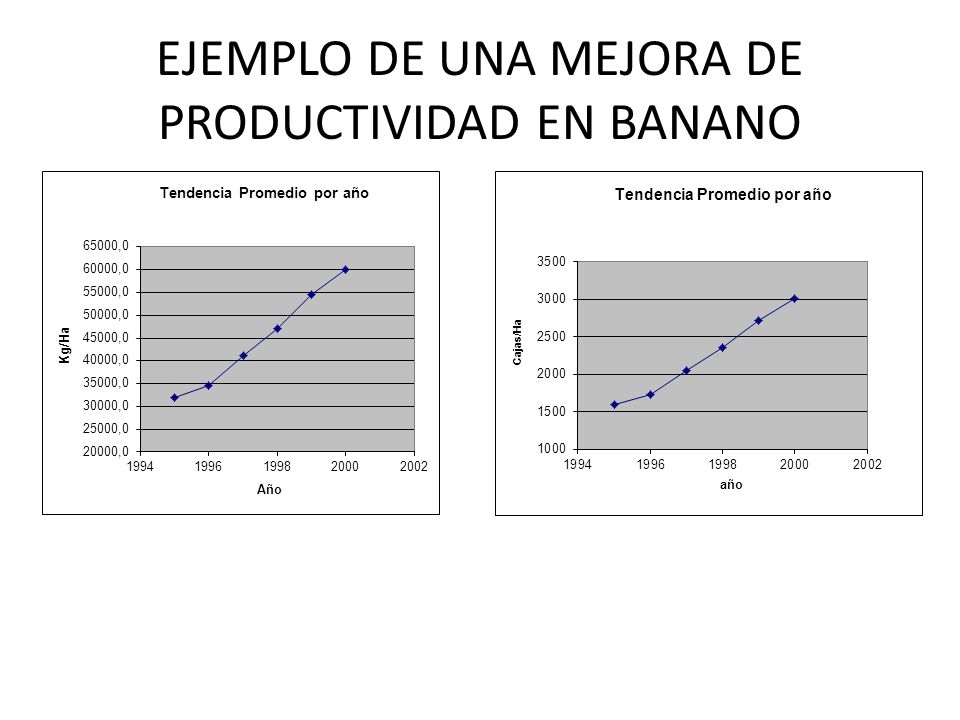 EJEMPLO DE UNA MEJORA DE PRODUCTIVIDAD EN BANANO

Tendencia Promedio por año

Kg/Ha

65000,0
60000,0
55000,0
50000,0
45000,0
40000,0
35000,0
30000,0
25000,0
20000,0

1994 1996 1998 2000 2002

Año

Tendencia Promedio por año

Cajas/Ha

3500
3000
2500
2000
1500
1000

1994 1996 1998 2000 2002

año